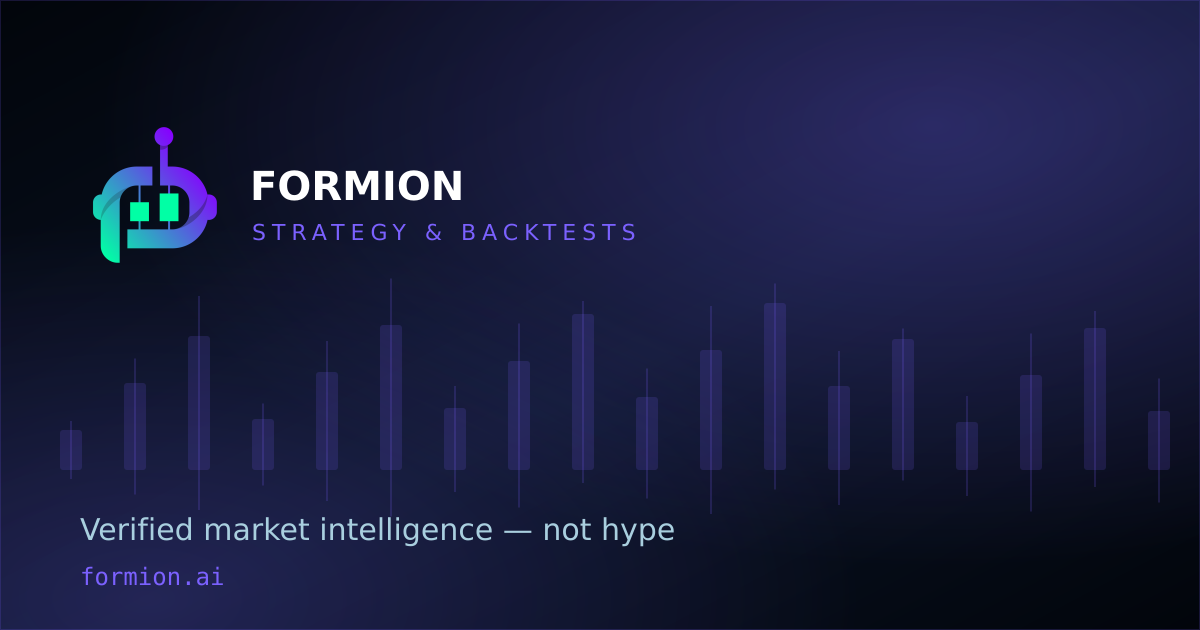 FORMION
STRATEGY & BACKTESTS

Verified market intelligence — not hype

formion.ai